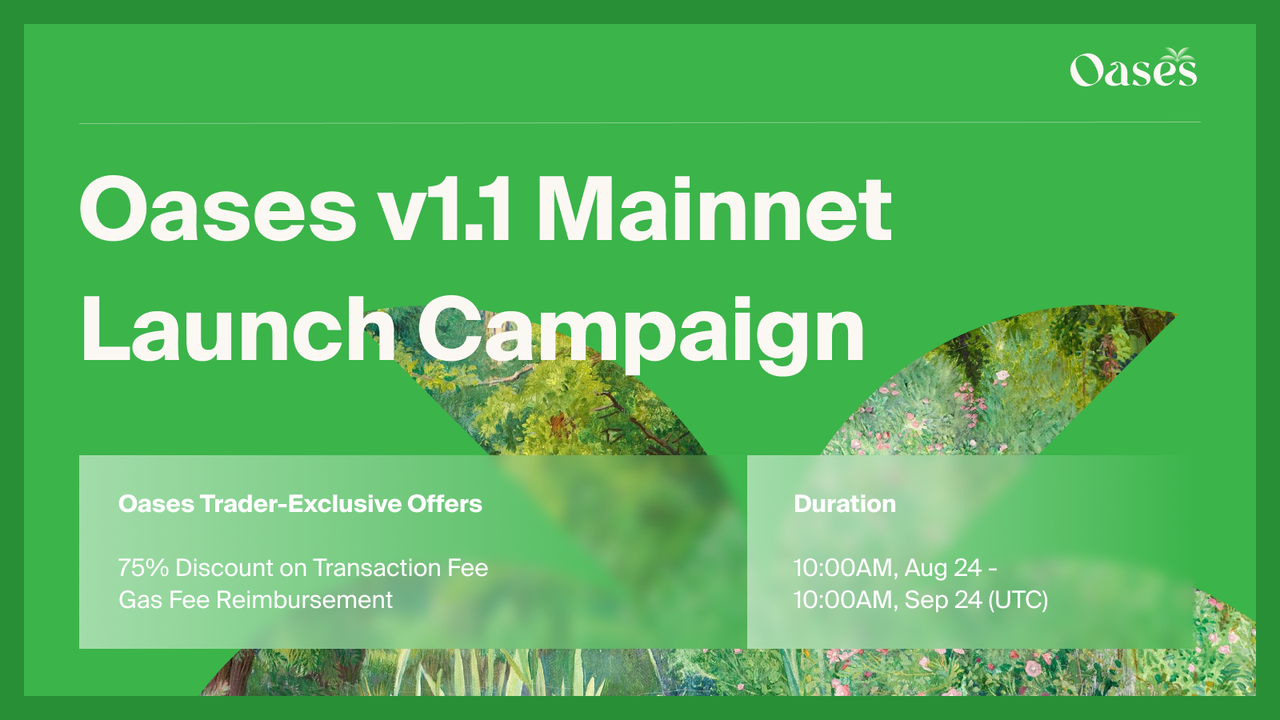 Oases

Oases v1.1 Mainnet Launch Campaign

Oases Trader-Exclusive Offers

75% Discount on Transaction Fee
Gas Fee Reimbursement

Duration

10:00AM, Aug 24 -
10:00AM, Sep 24 (UTC)